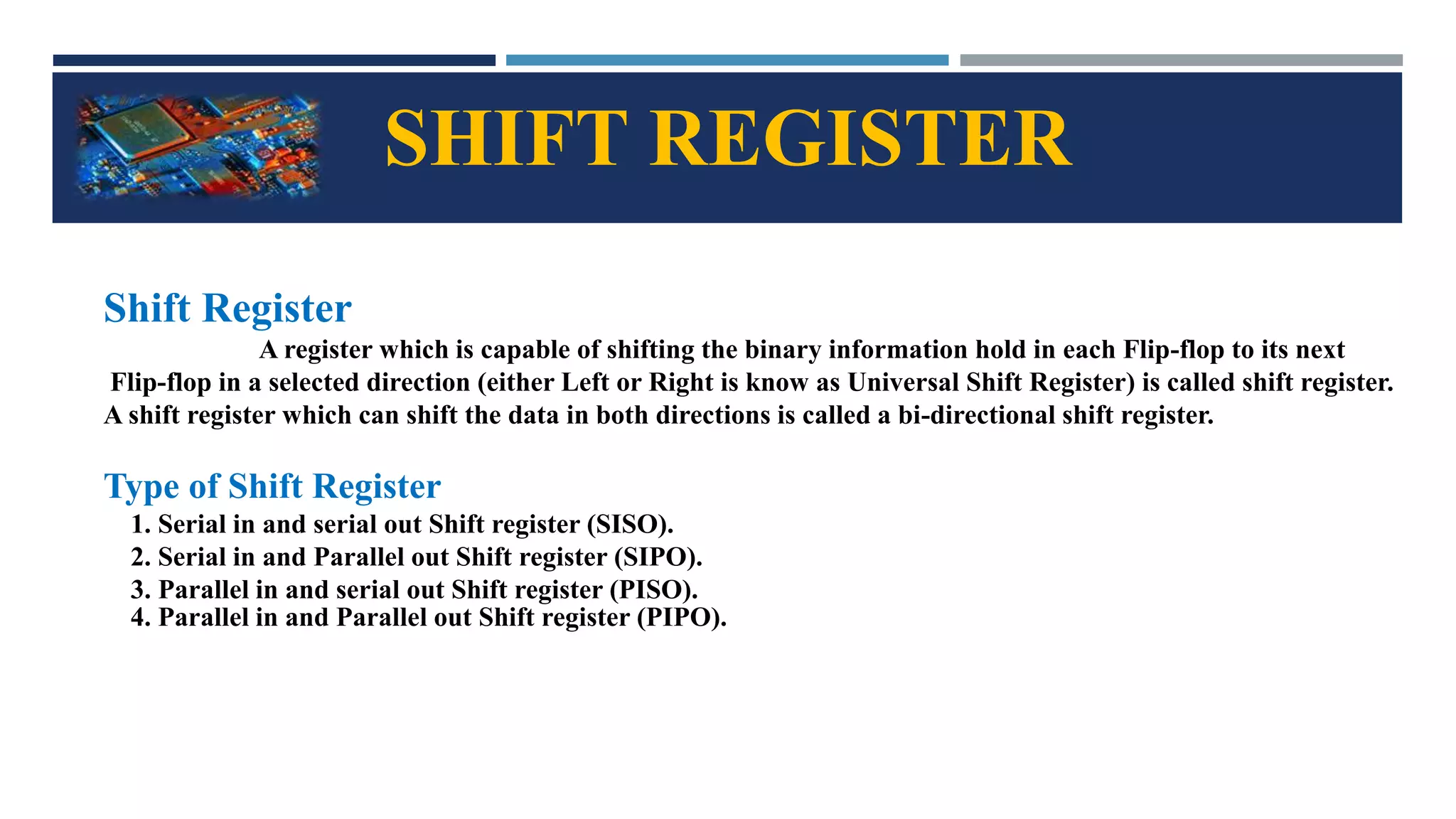 SHIFT REGISTER

Shift Register

A register which is capable of shifting the binary information hold in each Flip-flop to its next Flip-flop in a selected direction (either Left or Right is know as Universal Shift Register) is called shift register. A shift register which can shift the data in both directions is called a bi-directional shift register.

Type of Shift Register

1. Serial in and serial out Shift register (SISO).
2. Serial in and Parallel out Shift register (SIPO).
3. Parallel in and serial out Shift register (PISO).
4. Parallel in and Parallel out Shift register (PIPO).